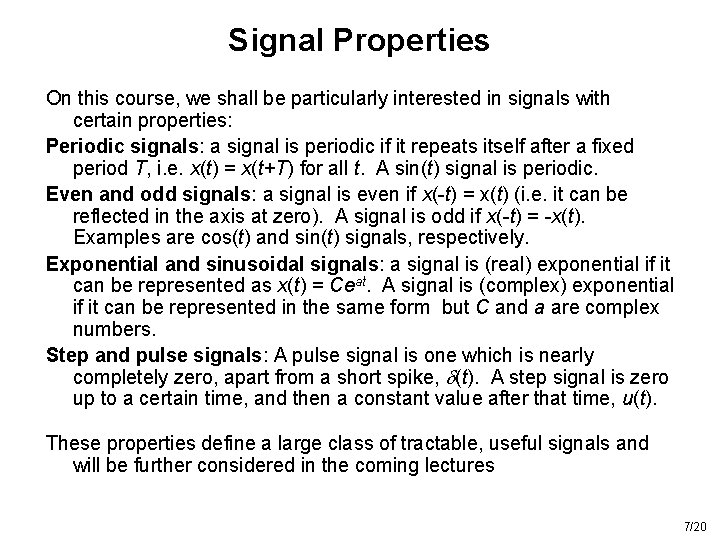 Signal Properties

On this course, we shall be particularly interested in signals with certain properties:

Periodic signals: a signal is periodic if it repeats itself after a fixed period $T$, i.e. $x(t) = x(t+T)$ for all $t$. A sin($t$) signal is periodic.

Even and odd signals: a signal is even if $x(-t) = x(t)$ (i.e. it can be reflected in the axis at zero). A signal is odd if $x(-t) = -x(t)$. Examples are cos($t$) and sin($t$) signals, respectively.

Exponential and sinusoidal signals: a signal is (real) exponential if it can be represented as $x(t) = Ce^{at}$. A signal is (complex) exponential if it can be represented in the same form but $C$ and $a$ are complex numbers.

Step and pulse signals: A pulse signal is one which is nearly completely zero, apart from a short spike, $\delta(t)$. A step signal is zero up to a certain time, and then a constant value after that time, $u(t)$.

These properties define a large class of tractable, useful signals and will be further considered in the coming lectures

7/20